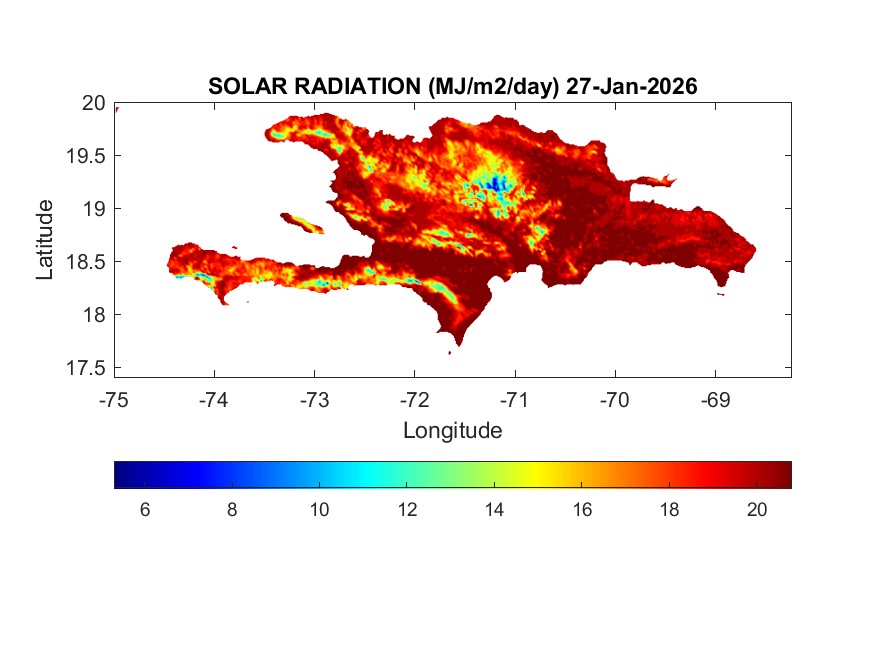 SOLAR RADIATION (MJ/m2/day) 27-Jan-2026

Latitude

20
19.5
19
18.5
18
17.5

-75 -74 -73 -72 -71 -70 -69

Longitude

6 8 10 12 14 16 18 20